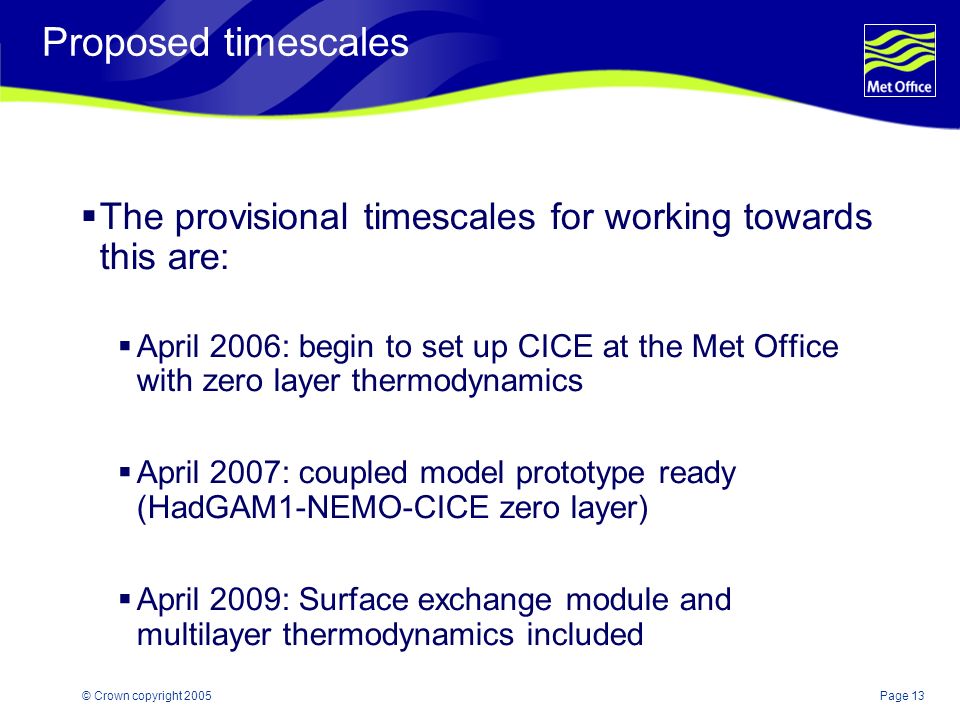 Proposed timescales

Met Office

▪ The provisional timescales for working towards this are:

▪ April 2006: begin to set up CICE at the Met Office with zero layer thermodynamics

▪ April 2007: coupled model prototype ready (HadGAM1-NEMO-CICE zero layer)

▪ April 2009: Surface exchange module and multilayer thermodynamics included

© Crown copyright 2005

Page 13